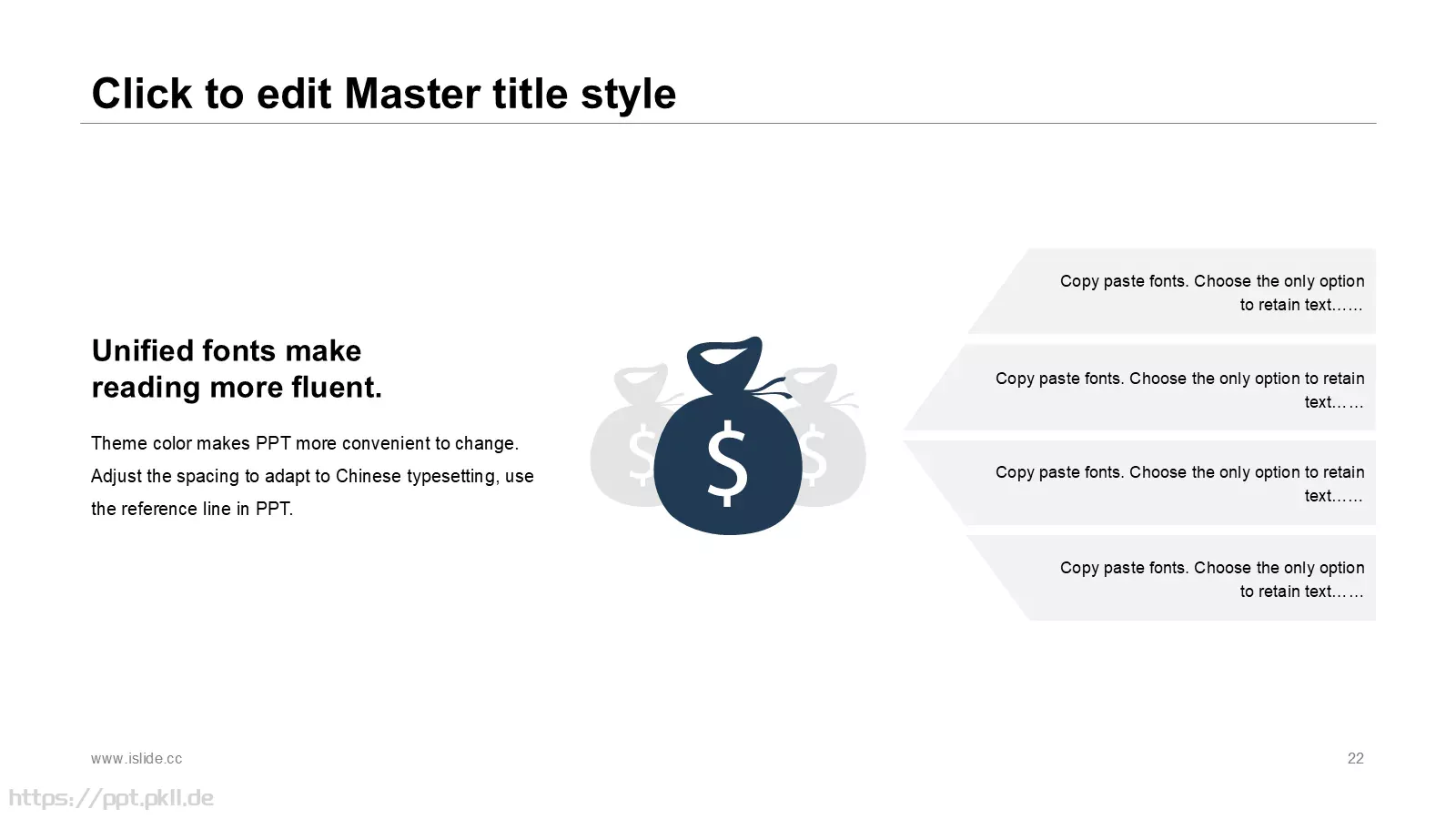 Click to edit Master title style

Unified fonts make reading more fluent.

Theme color makes PPT more convenient to change. Adjust the spacing to adapt to Chinese typesetting, use the reference line in PPT.

$

$

$

Copy paste fonts. Choose the only option to retain text……

Copy paste fonts. Choose the only option to retain text……

Copy paste fonts. Choose the only option to retain text……

Copy paste fonts. Choose the only option to retain text……

www.islide.cc

22

https://ppt.pkll.de